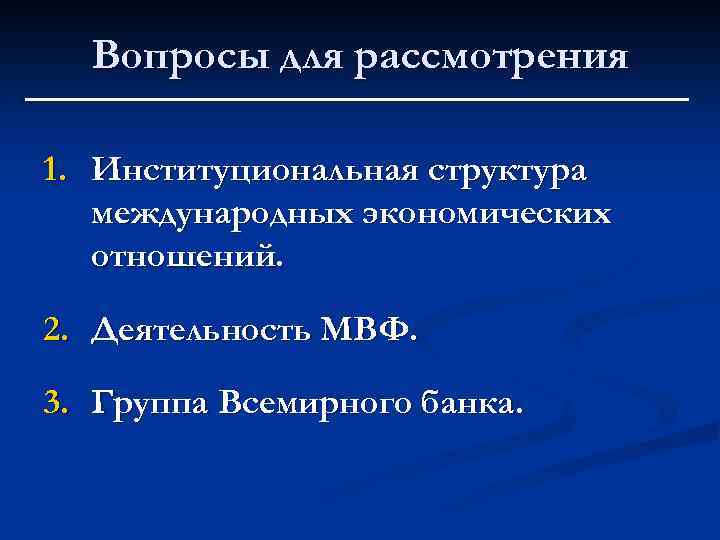 Вопросы для рассмотрения

1. Институциональная структура международных экономических отношений.

2. Деятельность МВФ.

3. Группа Всемирного банка.